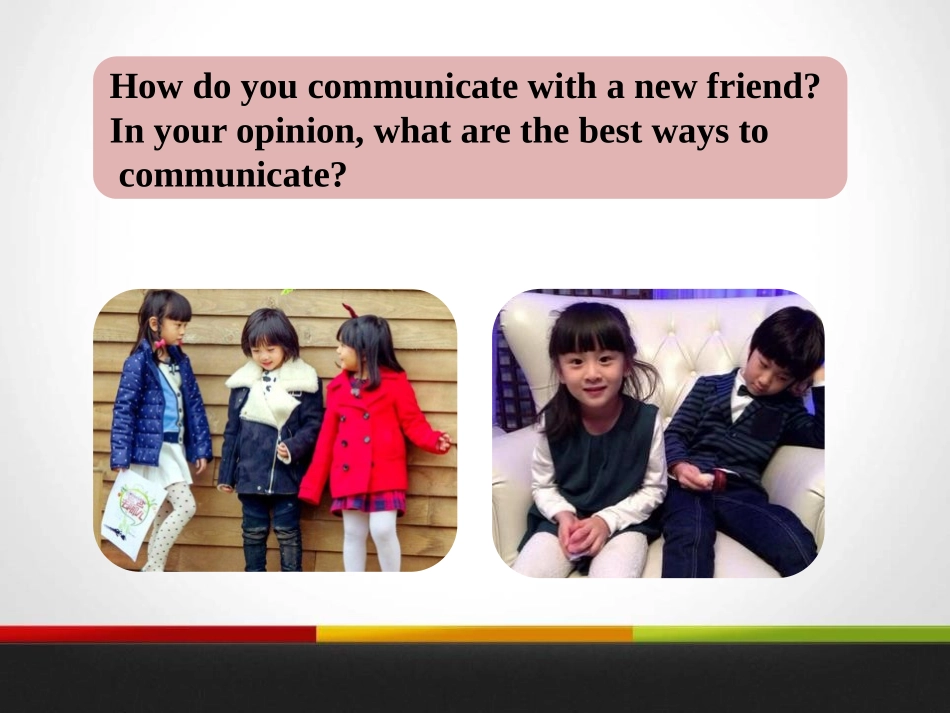 How do you communicate with a new friend? In your opinion, what are the best ways to communicate?